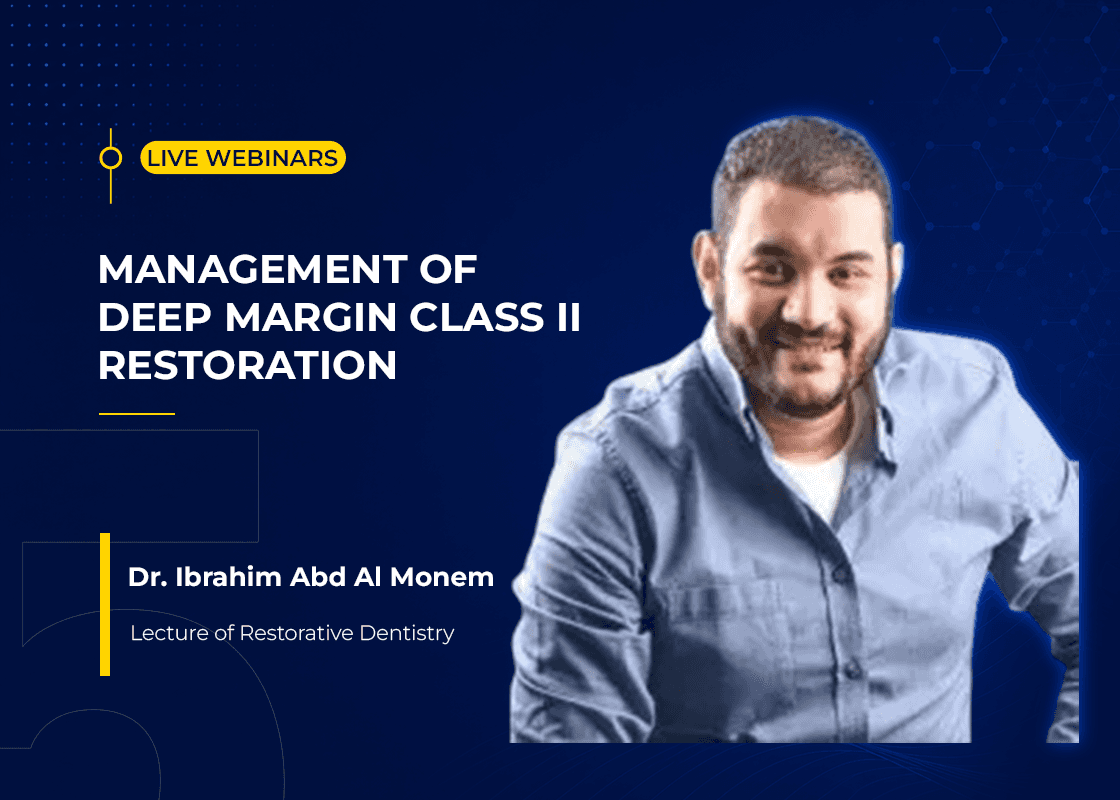 LIVE WEBINARS

MANAGEMENT OF DEEP MARGIN CLASS II RESTORATION

Dr. Ibrahim Abd Al Monem

Lecture of Restorative Dentistry